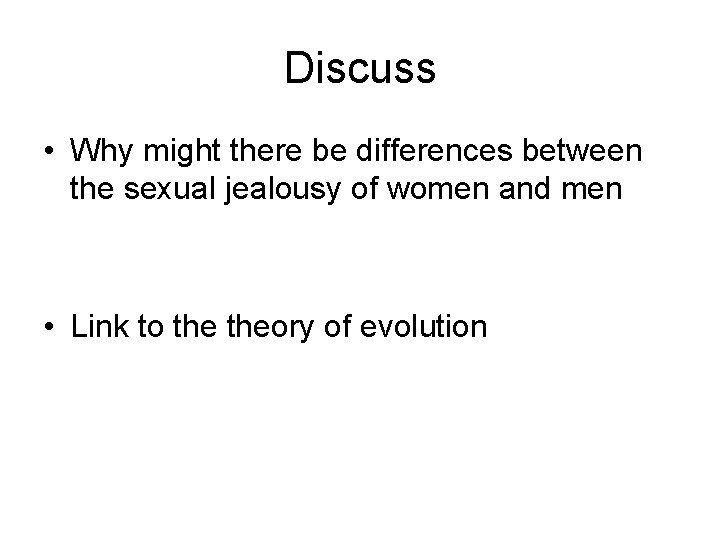 Discuss

• Why might there be differences between the sexual jealousy of women and men

• Link to the theory of evolution